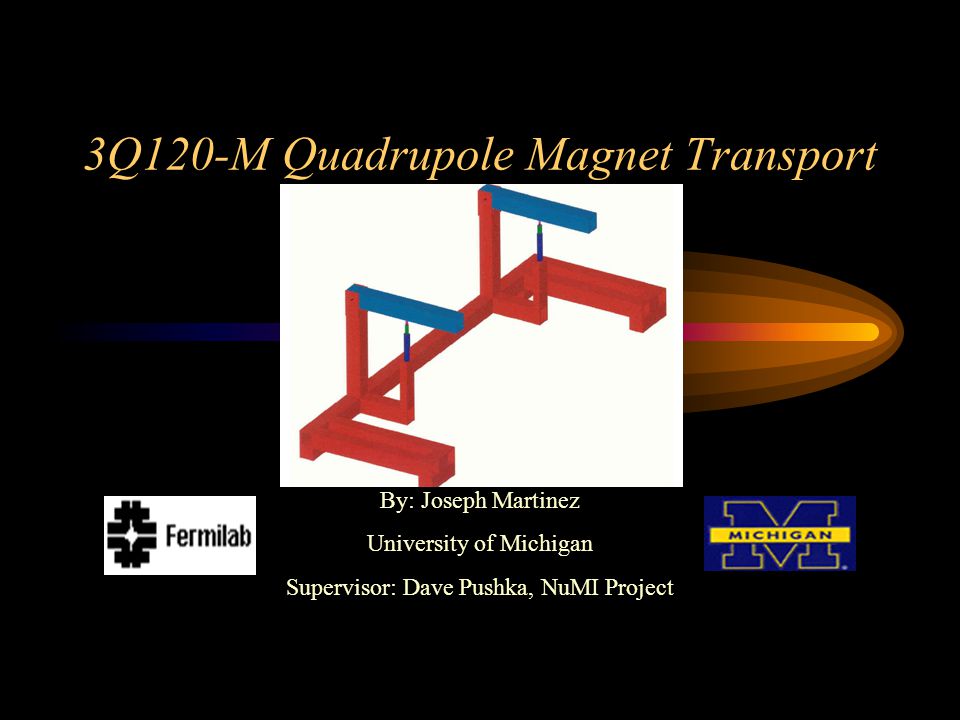 3Q120-M Quadrupole Magnet Transport

Fermilab

By: Joseph Martinez

University of Michigan

Supervisor: Dave Pushka, NuMI Project

MICHIGAN